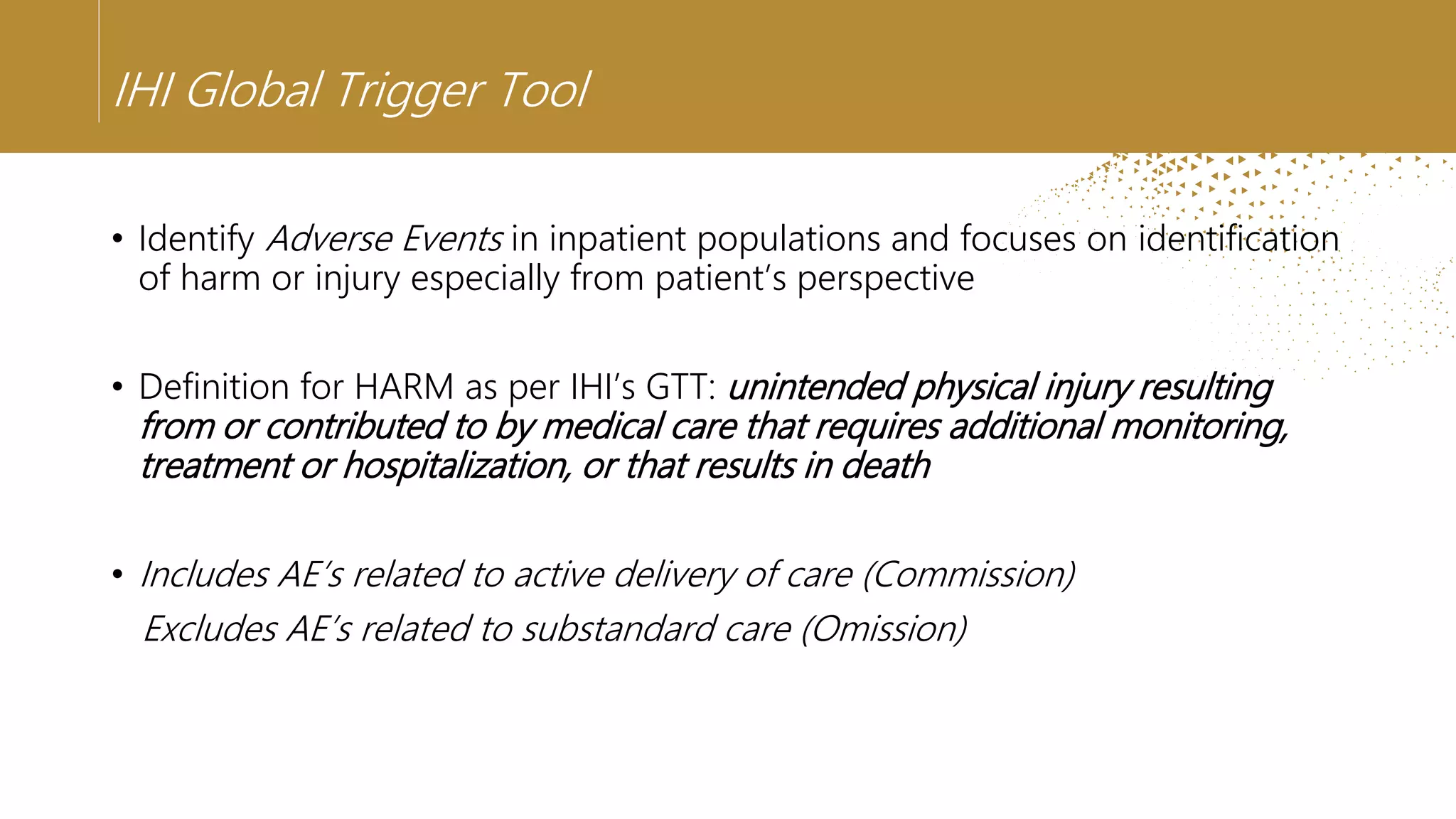 IHI Global Trigger Tool

• Identify Adverse Events in inpatient populations and focuses on identification of harm or injury especially from patient's perspective

• Definition for HARM as per IHI's GTT: unintended physical injury resulting from or contributed to by medical care that requires additional monitoring, treatment or hospitalization, or that results in death

• Includes AE's related to active delivery of care (Commission)

Excludes AE's related to substandard care (Omission)